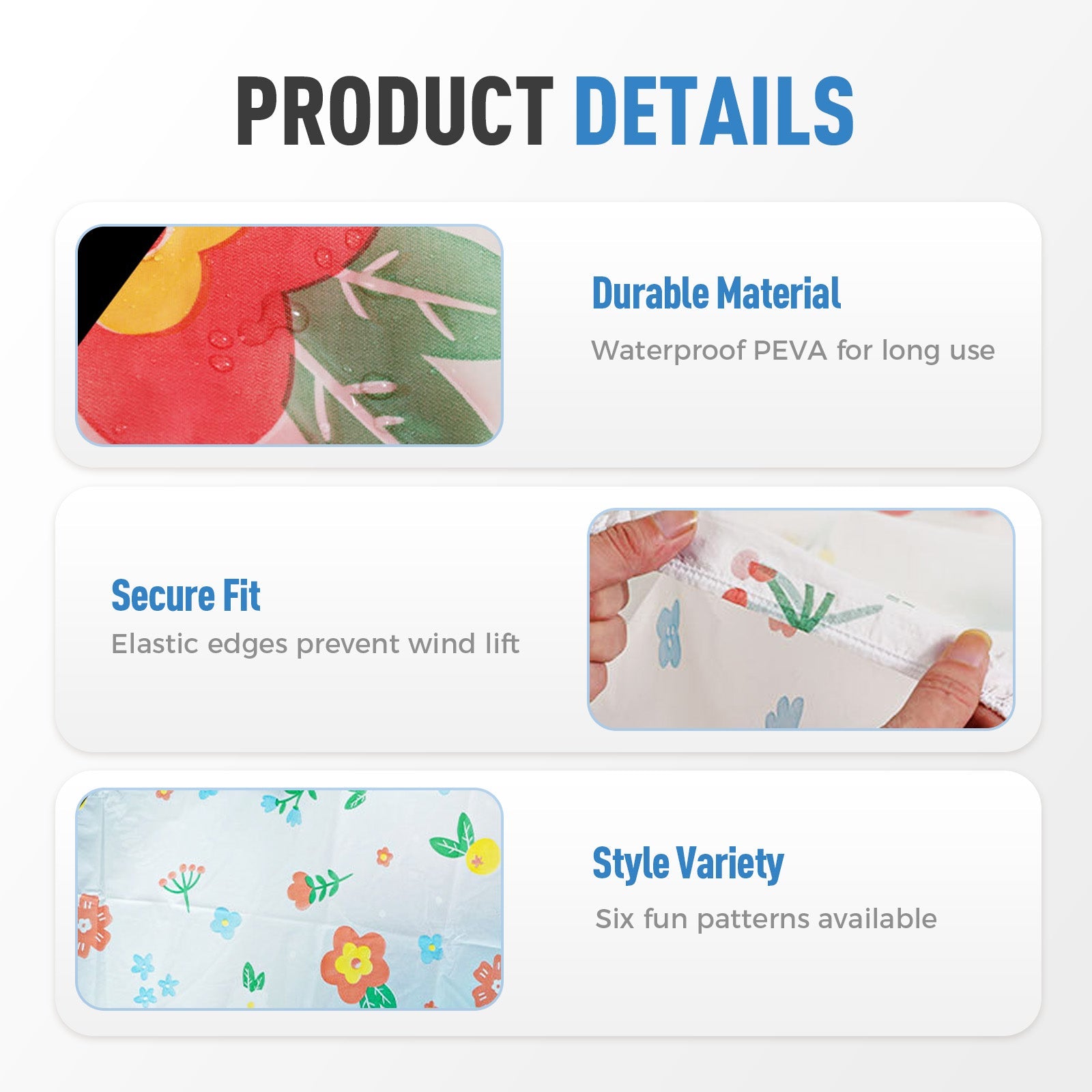 PRODUCT DETAILS

Durable Material

Waterproof PEVA for long use

Secure Fit

Elastic edges prevent wind lift

Style Variety

Six fun patterns available